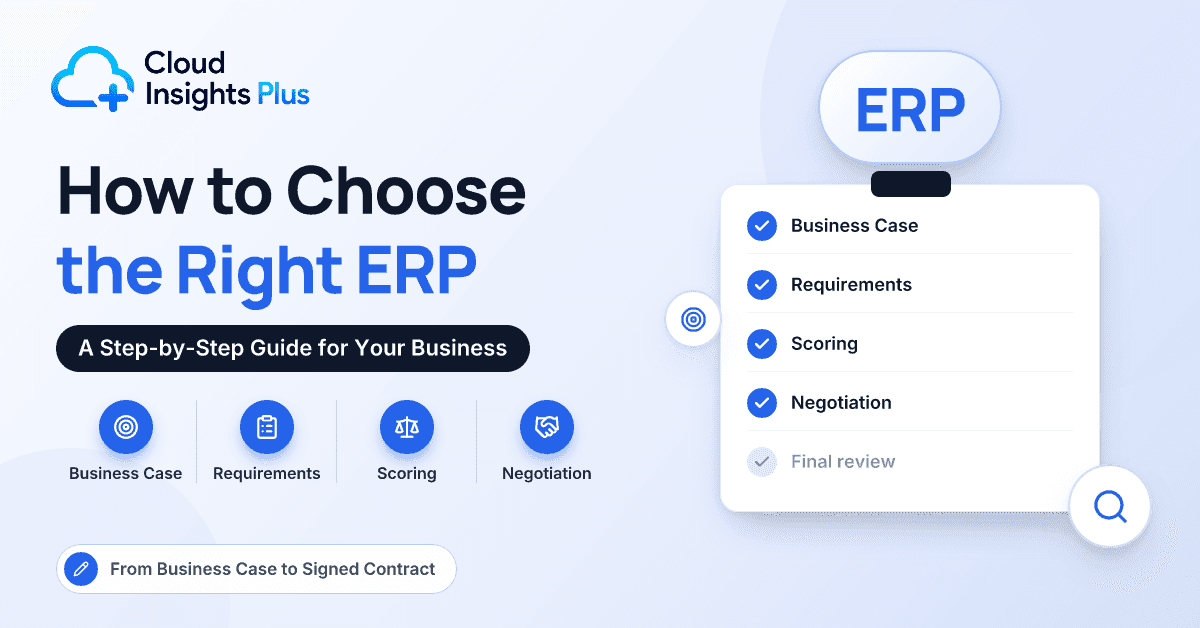 Cloud Insights Plus

How to Choose the Right ERP

A Step-by-Step Guide for Your Business

Business Case

Requirements

Scoring

Negotiation

From Business Case to Signed Contract

ERP

Business Case

Requirements

Scoring

Negotiation

Final review